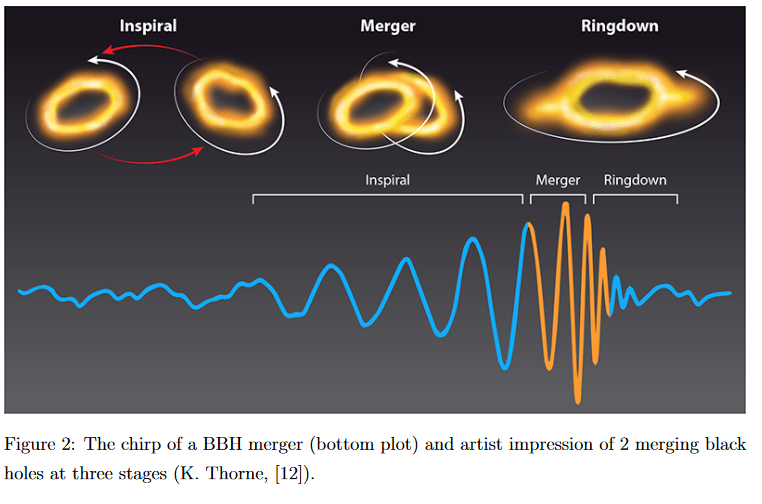 Inspiral

Merger

Ringdown

Inspiral

Merger

Ringdown

Figure 2: The chirp of a BBH merger (bottom plot) and artist impression of 2 merging black holes at three stages (K. Thorne, [12]).